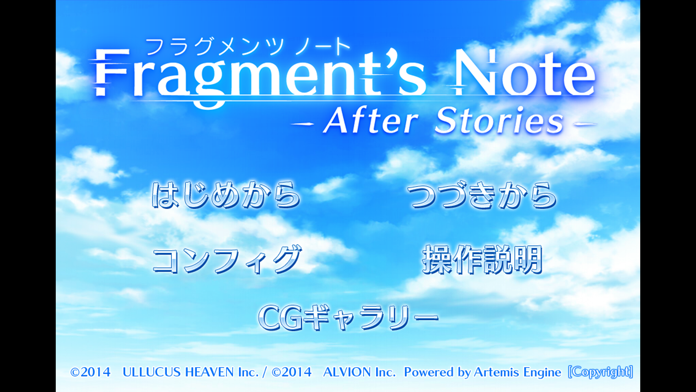 フラグメンツ ノート
Fragment's Note
– After Stories –

はじめから
つづきから
コンフィグ
操作説明
CGギャラリー

©2014 ULLUCUS HEAVEN Inc. / ©2014 ALVION Inc. Powered by Artemis Engine [Copyright]